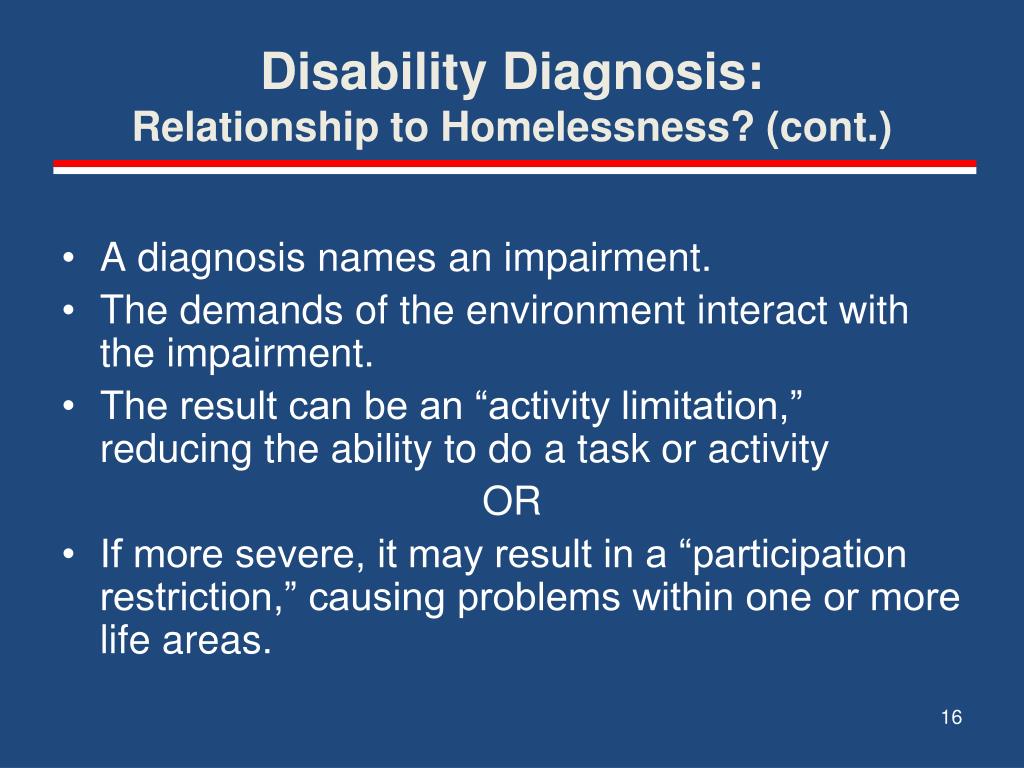 Disability Diagnosis:
Relationship to Homelessness? (cont.)

• A diagnosis names an impairment.
• The demands of the environment interact with the impairment.
• The result can be an “activity limitation,” reducing the ability to do a task or activity

OR

• If more severe, it may result in a “participation restriction,” causing problems within one or more life areas.

16